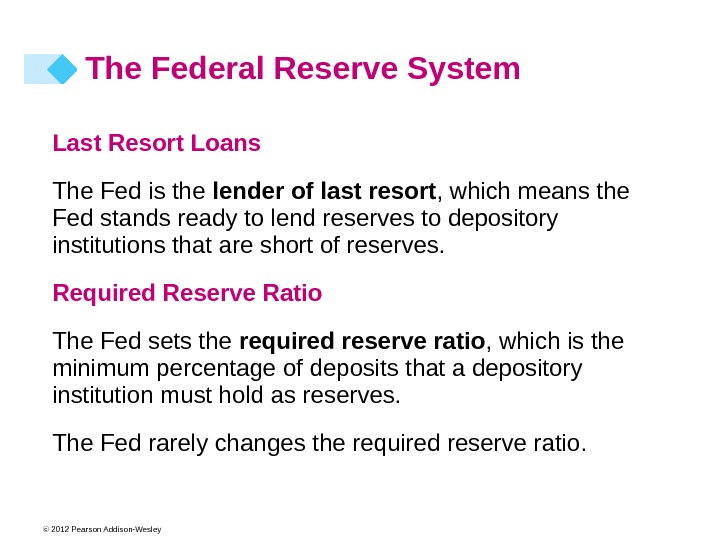 The Federal Reserve System

Last Resort Loans

The Fed is the lender of last resort, which means the Fed stands ready to lend reserves to depository institutions that are short of reserves.

Required Reserve Ratio

The Fed sets the required reserve ratio, which is the minimum percentage of deposits that a depository institution must hold as reserves.

The Fed rarely changes the required reserve ratio.

© 2012 Pearson Addison-Wesley